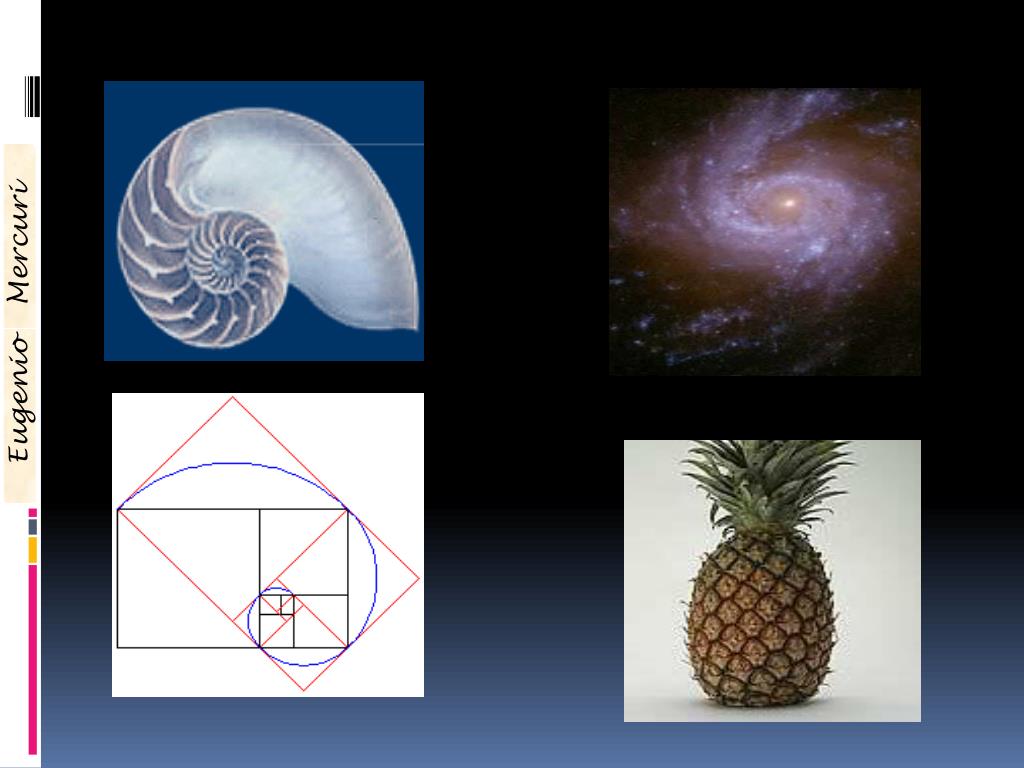 Eugenio Mercuri